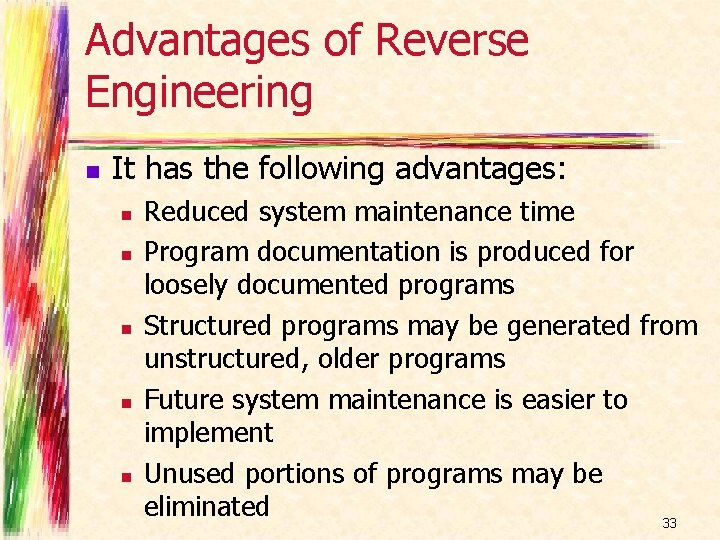 Advantages of Reverse Engineering

- It has the following advantages:
  - Reduced system maintenance time
  - Program documentation is produced for loosely documented programs
  - Structured programs may be generated from unstructured, older programs
  - Future system maintenance is easier to implement
  - Unused portions of programs may be eliminated

33